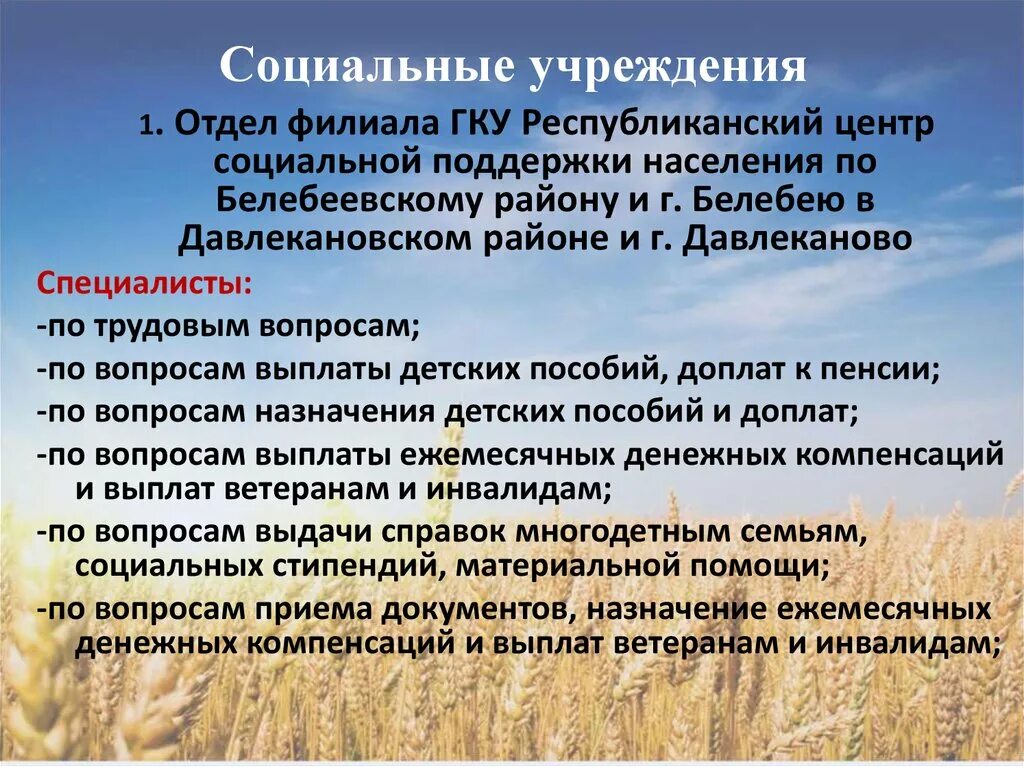 Социальные учреждения

1. Отдел филиала ГКУ Республиканский центр социальной поддержки населения по Белебеевскому району и г. Белебею в Давлекановском районе и г. Давлеканово

Специалисты:

-по трудовым вопросам;

-по вопросам выплаты детских пособий, доплат к пенсии;

-по вопросам назначения детских пособий и доплат;

-по вопросам выплаты ежемесячных денежных компенсаций и выплат ветеранам и инвалидам;

-по вопросам выдачи справок многодетным семьям, социальных стипендий, материальной помощи;

-по вопросам приема документов, назначение ежемесячных денежных компенсаций и выплат ветеранам и инвалидам;